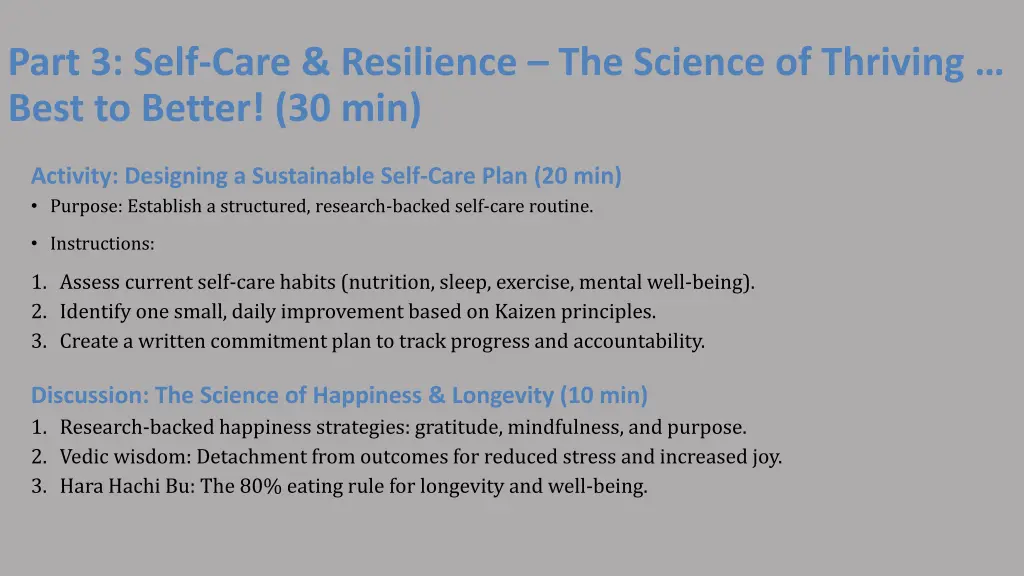 Part 3: Self-Care & Resilience – The Science of Thriving … Best to Better! (30 min)

Activity: Designing a Sustainable Self-Care Plan (20 min)

• Purpose: Establish a structured, research-backed self-care routine.

• Instructions:

1. Assess current self-care habits (nutrition, sleep, exercise, mental well-being).
2. Identify one small, daily improvement based on Kaizen principles.
3. Create a written commitment plan to track progress and accountability.

Discussion: The Science of Happiness & Longevity (10 min)

1. Research-backed happiness strategies: gratitude, mindfulness, and purpose.
2. Vedic wisdom: Detachment from outcomes for reduced stress and increased joy.
3. Hara Hachi Bu: The 80% eating rule for longevity and well-being.